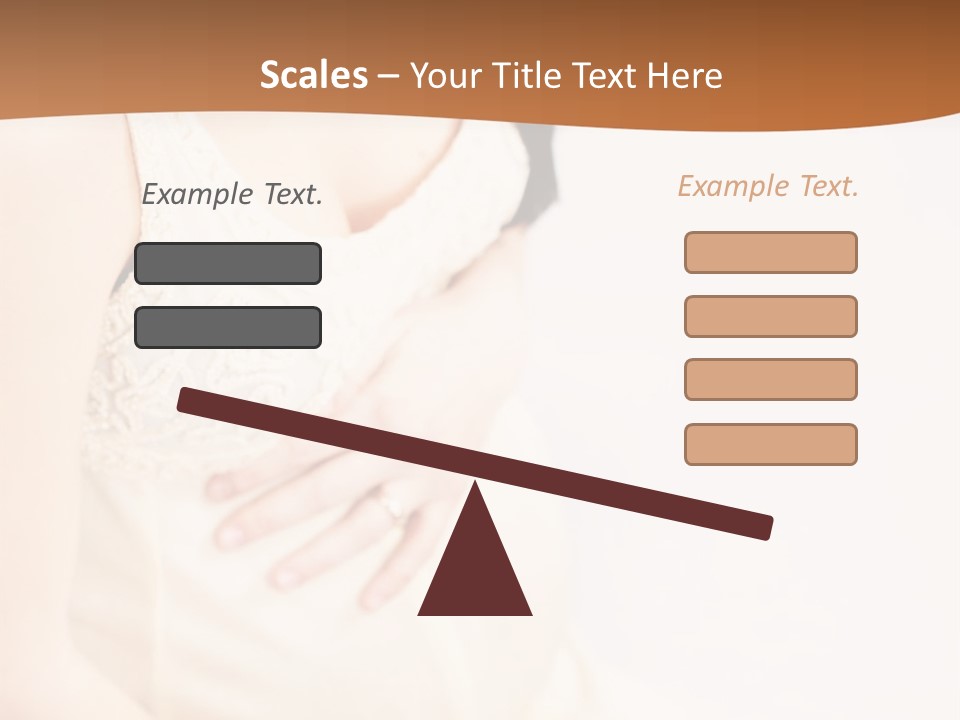 Scales – Your Title Text Here

Example Text.

Example Text.